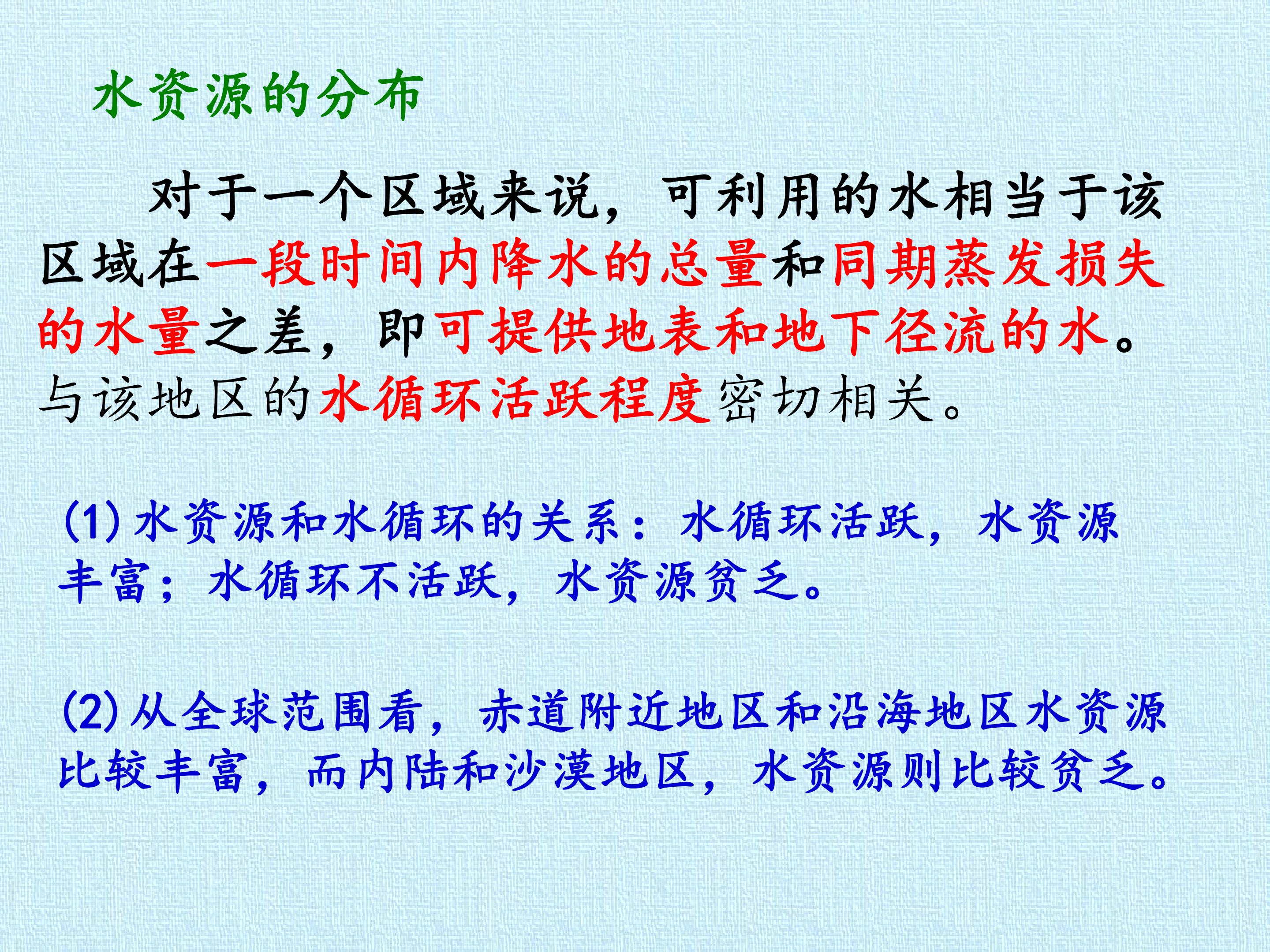 水资源的分布

对于一个区域来说，可利用的水相当于该区域在一段时间内降水的总量和同期蒸发损失的水量之差，即可提供地表和地下径流的水。与该地区的水循环活跃程度密切相关。

(1)水资源和水循环的关系：水循环活跃，水资源丰富；水循环不活跃，水资源贫乏。

(2)从全球范围看，赤道附近地区和沿海地区水资源比较丰富，而内陆和沙漠地区，水资源则比较贫乏。